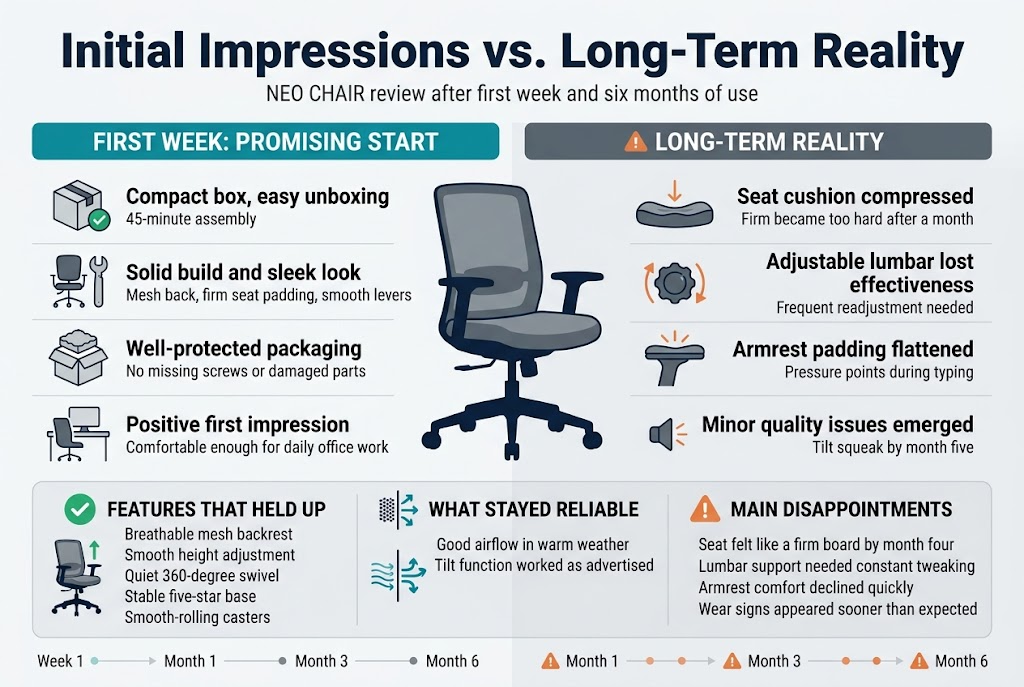 Initial Impressions vs. Long-Term Reality

NEO CHAIR review after first week and six months of use

FIRST WEEK: PROMISING START

Compact box, easy unboxing
45-minute assembly

Solid build and sleek look
Mesh back, firm seat padding, smooth levers

Well-protected packaging
No missing screws or damaged parts

Positive first impression
Comfortable enough for daily office work

LONG-TERM REALITY

Seat cushion compressed
Firm became too hard after a month

Adjustable lumbar lost effectiveness
Frequent readjustment needed

Armrest padding flattened
Pressure points during typing

Minor quality issues emerged
Tilt squeak by month five

FEATURES THAT HELD UP
Breathable mesh backrest
Smooth height adjustment
Quiet 360-degree swivel
Stable five-star base
Smooth-rolling casters

WHAT STAYED RELIABLE
Good airflow in warm weather
Tilt function worked as advertised

MAIN DISAPPOINTMENTS
Seat felt like a firm board by month four
Lumbar support needed constant tweaking
Armrest comfort declined quickly
Wear signs appeared sooner than expected

Week 1 Month 1 Month 3 Month 6

Month 1 Month 3 Month 6